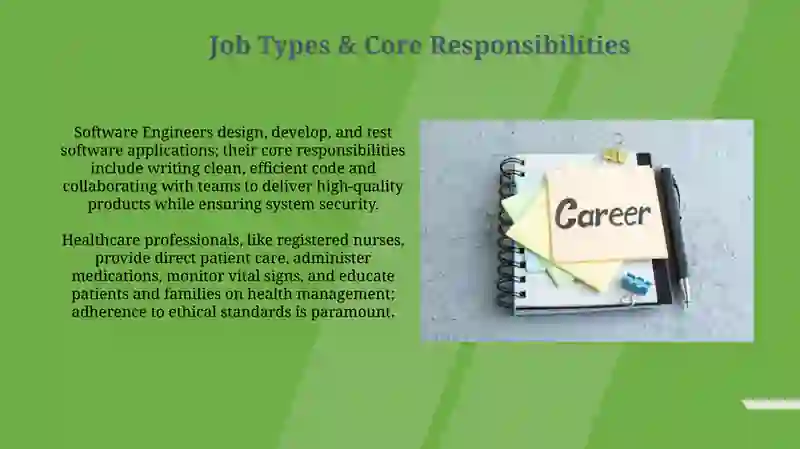 Job Types & Core Responsibilities

Software Engineers design, develop, and test software applications; their core responsibilities include writing clean, efficient code and collaborating with teams to deliver high-quality products while ensuring system security.

Healthcare professionals, like registered nurses, provide direct patient care, administer medications, monitor vital signs, and educate patients and families on health management; adherence to ethical standards is paramount.

Career